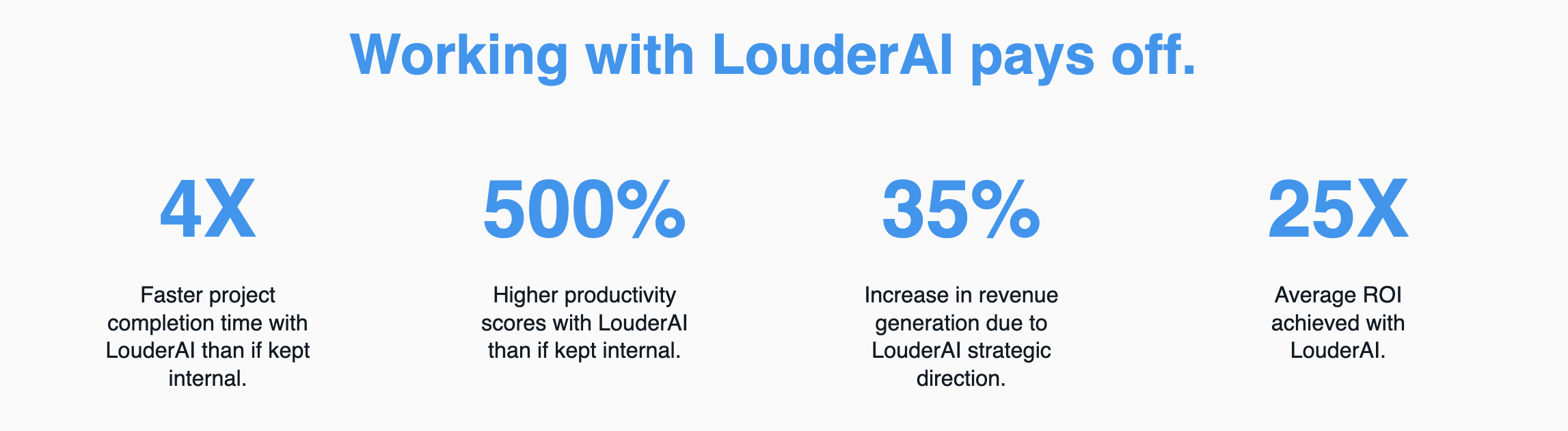 Working with LouderAI pays off.

4X

Faster project completion time with LouderAI than if kept internal.

500%

Higher productivity scores with LouderAI than if kept internal.

35%

Increase in revenue generation due to LouderAI strategic direction.

25X

Average ROI achieved with LouderAI.